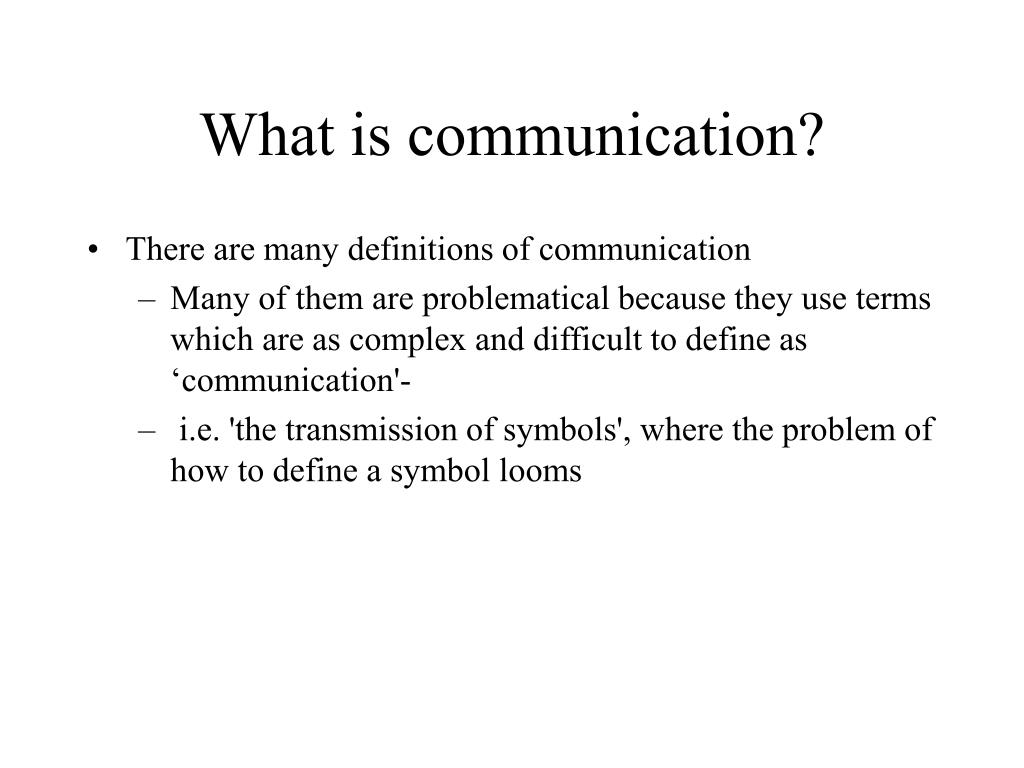 What is communication?

• There are many definitions of communication

– Many of them are problematical because they use terms which are as complex and difficult to define as ‘communication'-

– i.e. 'the transmission of symbols', where the problem of how to define a symbol looms